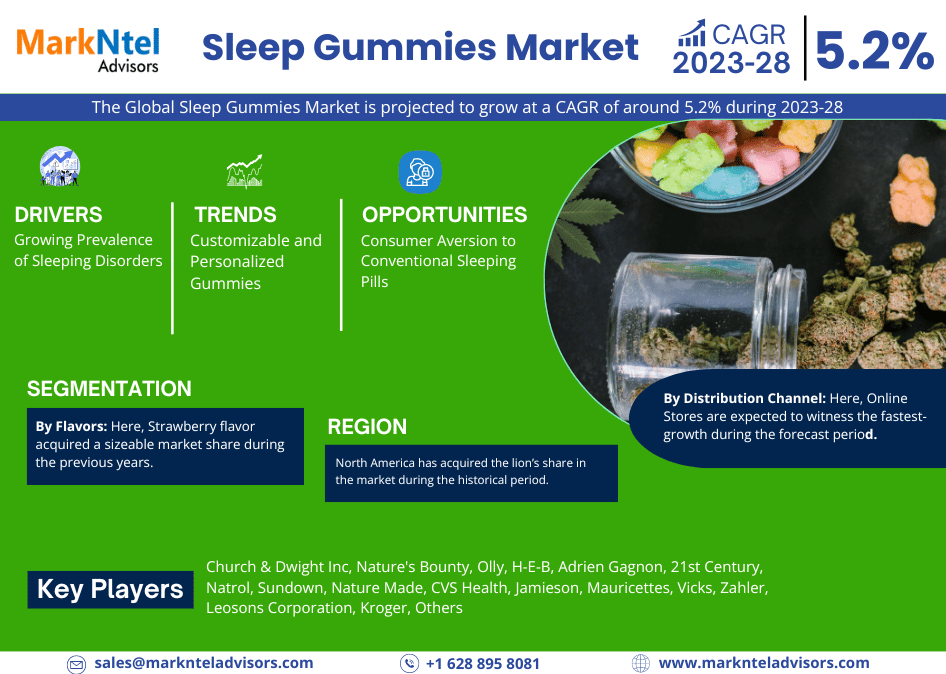 MarkNtel Advisors

Sleep Gummies Market

CAGR 2023-28

5.2%

The Global Sleep Gummies Market is projected to grow at a CAGR of around 5.2% during 2023-28

DRIVERS
Growing Prevalence of Sleeping Disorders

TRENDS
Customizable and Personalized Gummies

OPPORTUNITIES
Consumer Aversion to Conventional Sleeping Pills

SEGMENTATION

By Flavors: Here, Strawberry flavor acquired a sizeable market share during the previous years.

REGION

North America has acquired the lion's share in the market during the historical period.

By Distribution Channel: Here, Online Stores are expected to witness the fastest-growth during the forecast period.

Key Players

Church & Dwight Inc, Nature's Bounty, Olly, H-E-B, Adrien Gagnon, 21st Century, Natrol, Sundown, Nature Made, CVS Health, Jamieson, Mauricettes, Vicks, Zahler, Leosons Corporation, Kroger, Others

sales@marknteladvisors.com

+1 628 895 8081

www.marknteladvisors.com